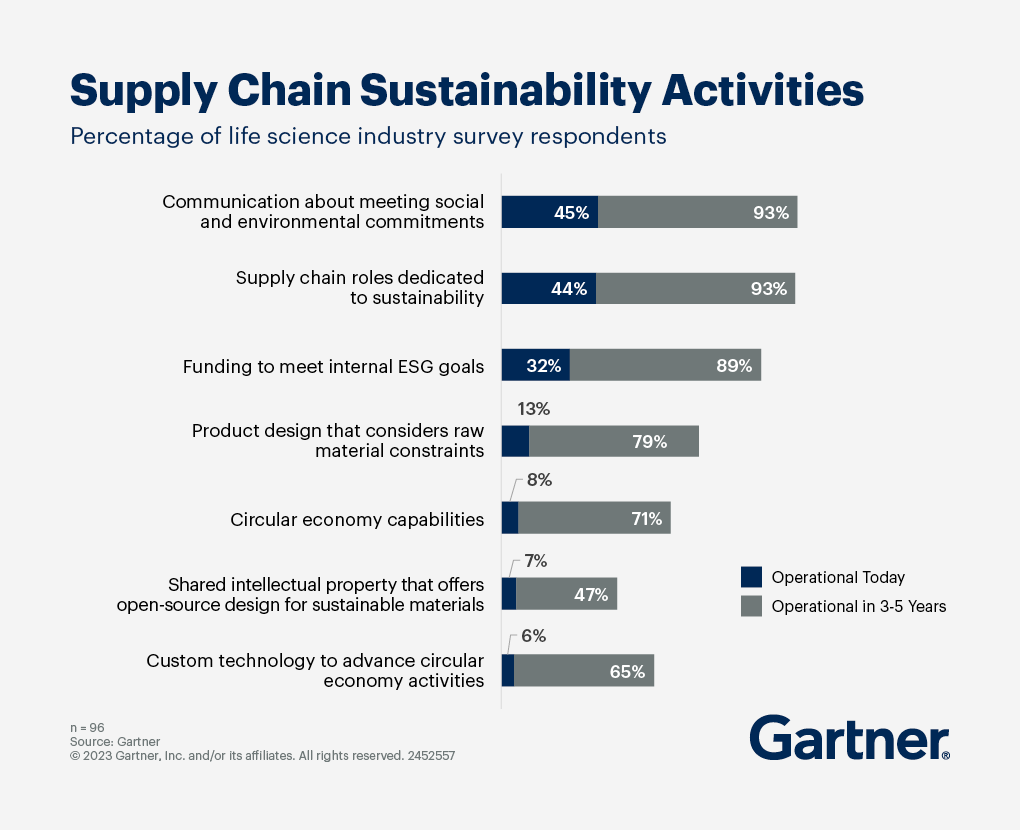 Supply Chain Sustainability Activities
Percentage of life science industry survey respondents

Communication about meeting social and environmental commitments 45% 93%

Supply chain roles dedicated to sustainability 44% 93%

Funding to meet internal ESG goals 32% 89%

Product design that considers raw material constraints 13% 79%

Circular economy capabilities 8% 71%

Shared intellectual property that offers open-source design for sustainable materials 7% 47%

Custom technology to advance circular economy activities 6% 65%

Operational Today
Operational in 3-5 Years

n = 96
Source: Gartner
© 2023 Gartner, Inc. and/or its affiliates. All rights reserved. 2452557

Gartner®